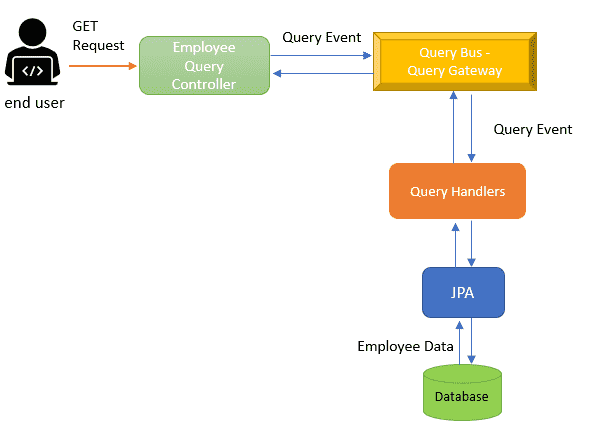 </>

end user

GET Request

Employee Query Controller

Query Event

Query Bus - Query Gateway

Query Event

Query Handlers

JPA

Employee Data

Database